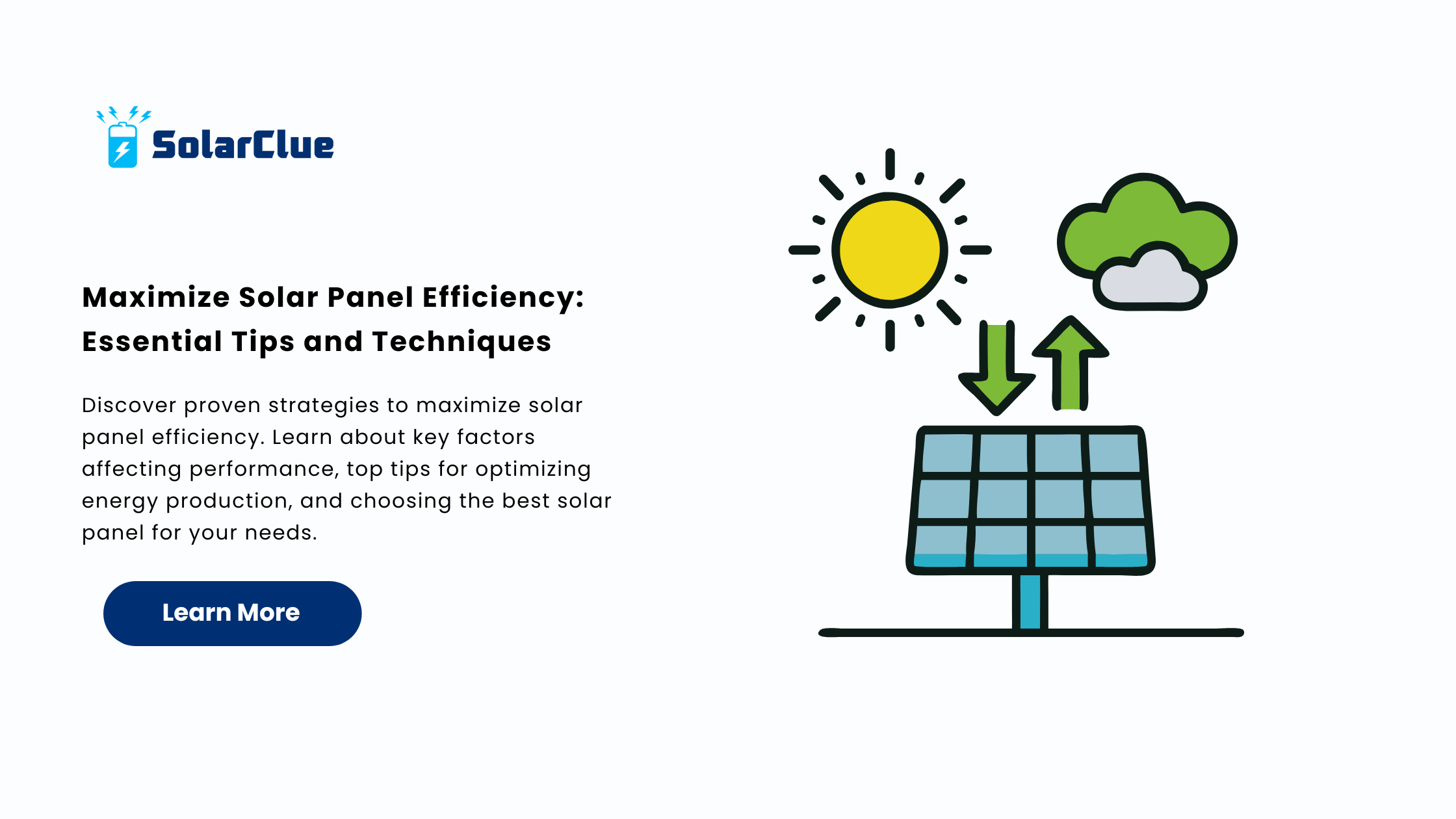 SolarClue

Maximize Solar Panel Efficiency: Essential Tips and Techniques

Discover proven strategies to maximize solar panel efficiency. Learn about key factors affecting performance, top tips for optimizing energy production, and choosing the best solar panel for your needs.

Learn More